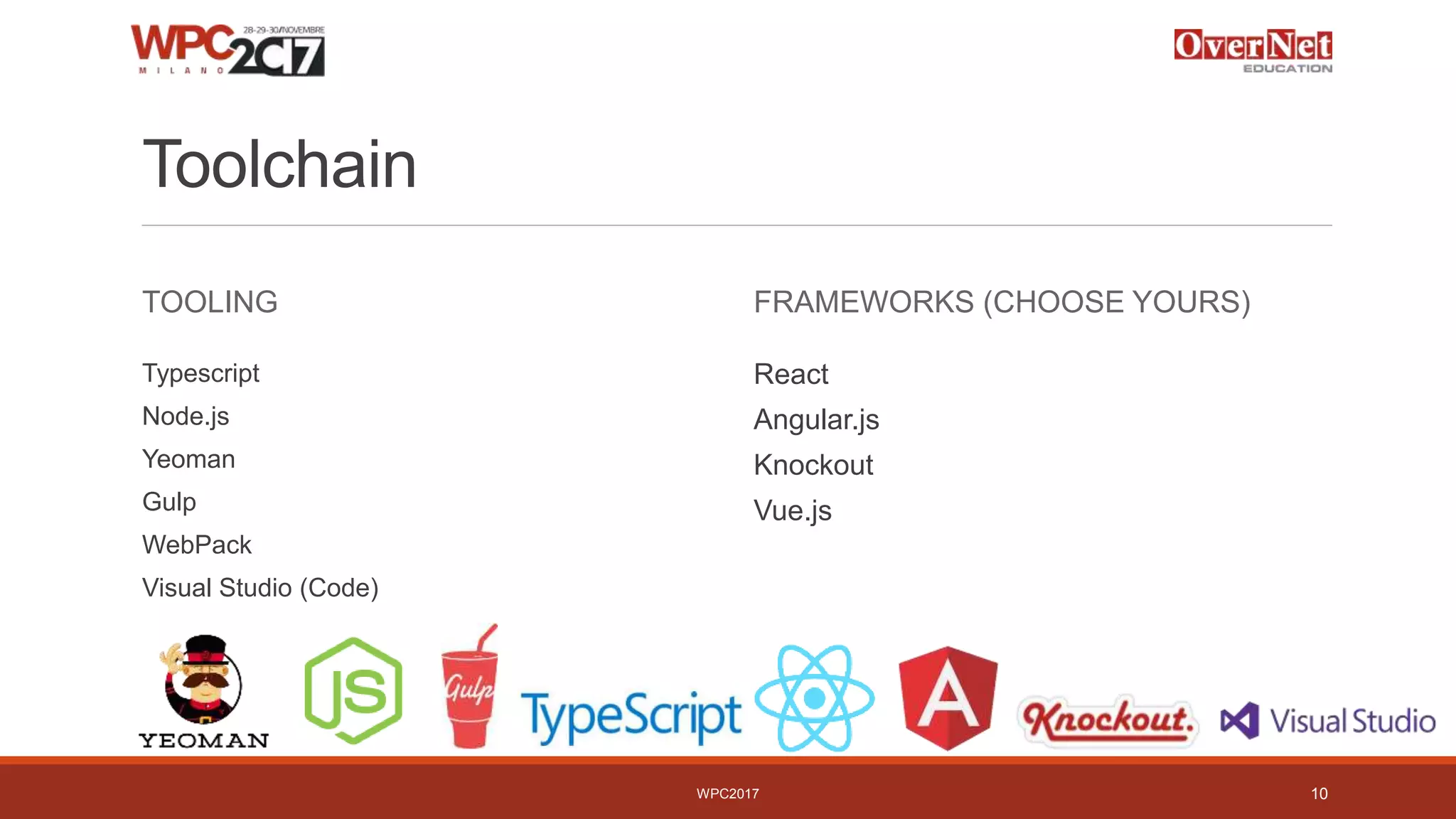 WPC 2017 28-29-30/NOVEMBRE MILANO

OverNet EDUCATION

Toolchain

TOOLING

Typescript
Node.js
Yeoman
Gulp
WebPack
Visual Studio (Code)

FRAMEWORKS (CHOOSE YOURS)

React
Angular.js
Knockout
Vue.js

YEOMAN JS Gulp TypeScript A Knockout. Visual Studio

WPC2017 10